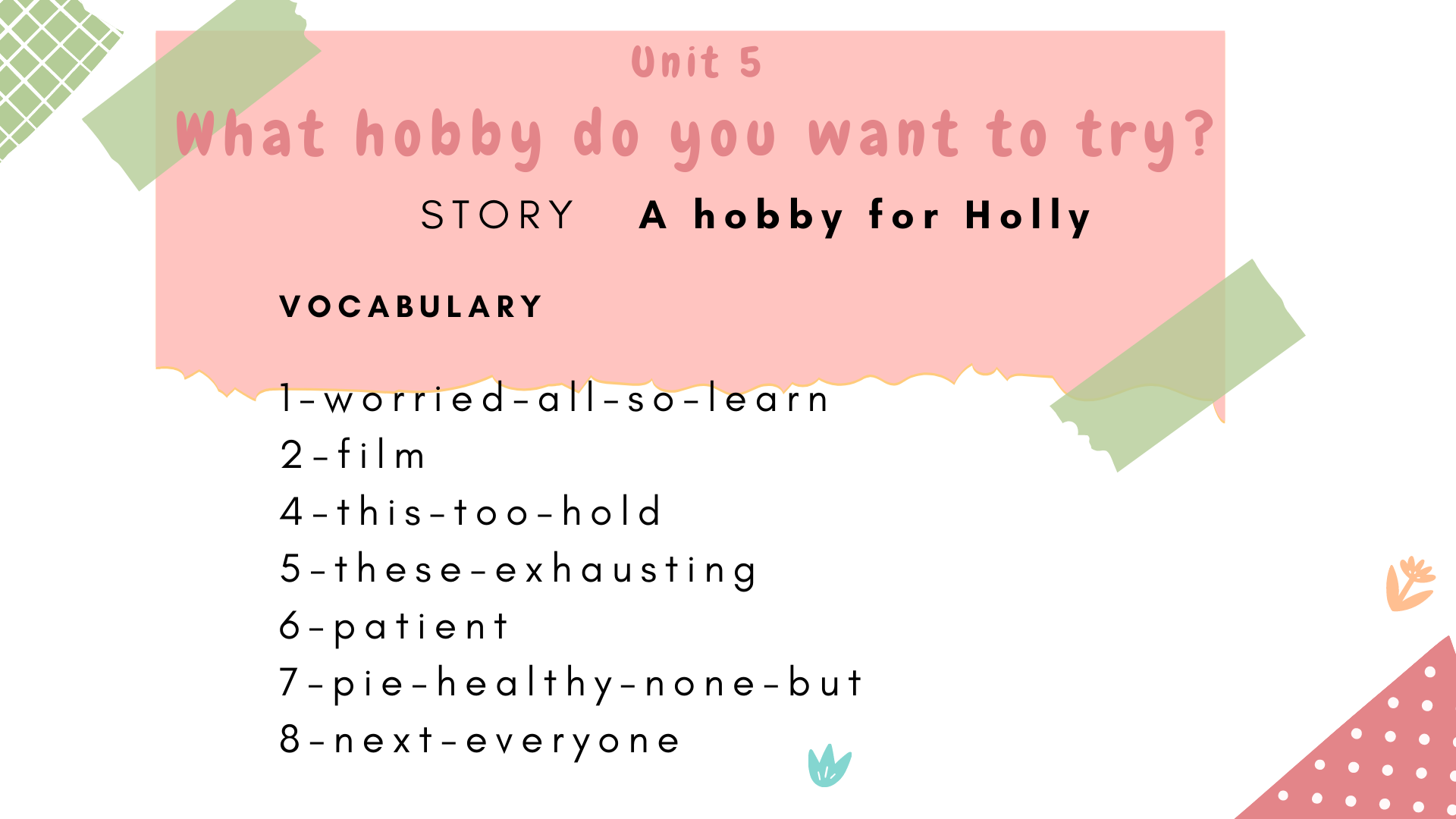 Unit 5

What hobby do you want to try?

STORY A hobby for Holly

VOCABULARY

1-worried-all-so-learn
2-film
4-this-too-hold
5-these-exhausting
6-patient
7-pie-healthy-none-but
8-next-everyone